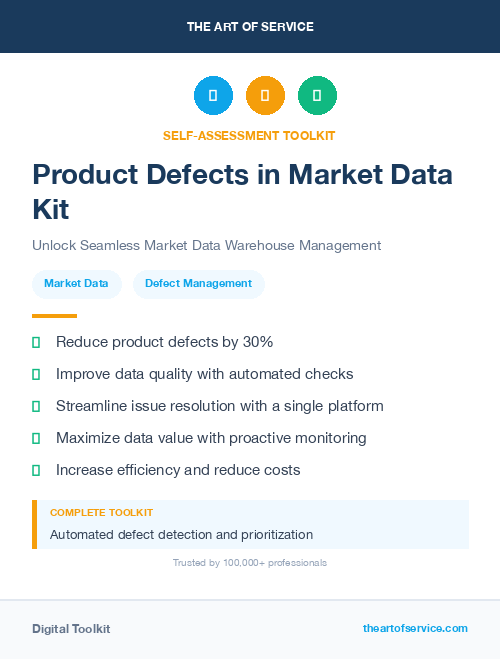 THE ART OF SERVICE

SELF-ASSESSMENT TOOLKIT

Product Defects in Market Data Kit

Unlock Seamless Market Data Warehouse Management

Market Data

Defect Management

Reduce product defects by 30%

Improve data quality with automated checks

Streamline issue resolution with a single platform

Maximize data value with proactive monitoring

Increase efficiency and reduce costs

COMPLETE TOOLKIT

Automated defect detection and prioritization

Trusted by 100,000+ professionals

Digital Toolkit

theartofservice.com